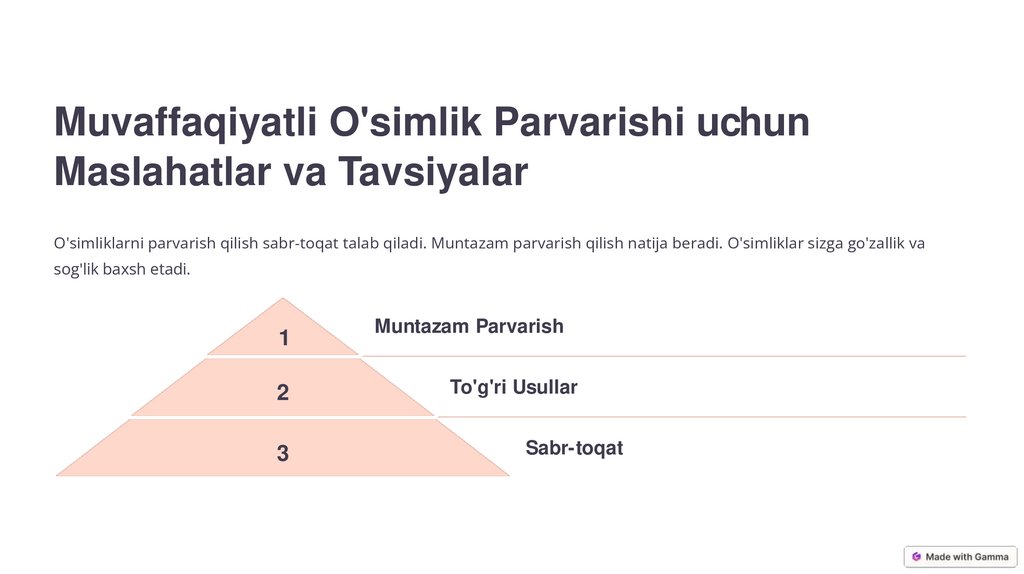 Muvaffaqiyatli O'simlik Parvarishi uchun Maslahatlar va Tavsiyalar

O'simliklarni parvarish qilish sabr-toqat talab qiladi. Muntazam parvarish qilish natija beradi. O'simliklar sizga go'zallik va sog'lik baxsh etadi.

1
Muntazam Parvarish

2
To'g'ri Usullar

3
Sabr-toqat

Made with Gamma